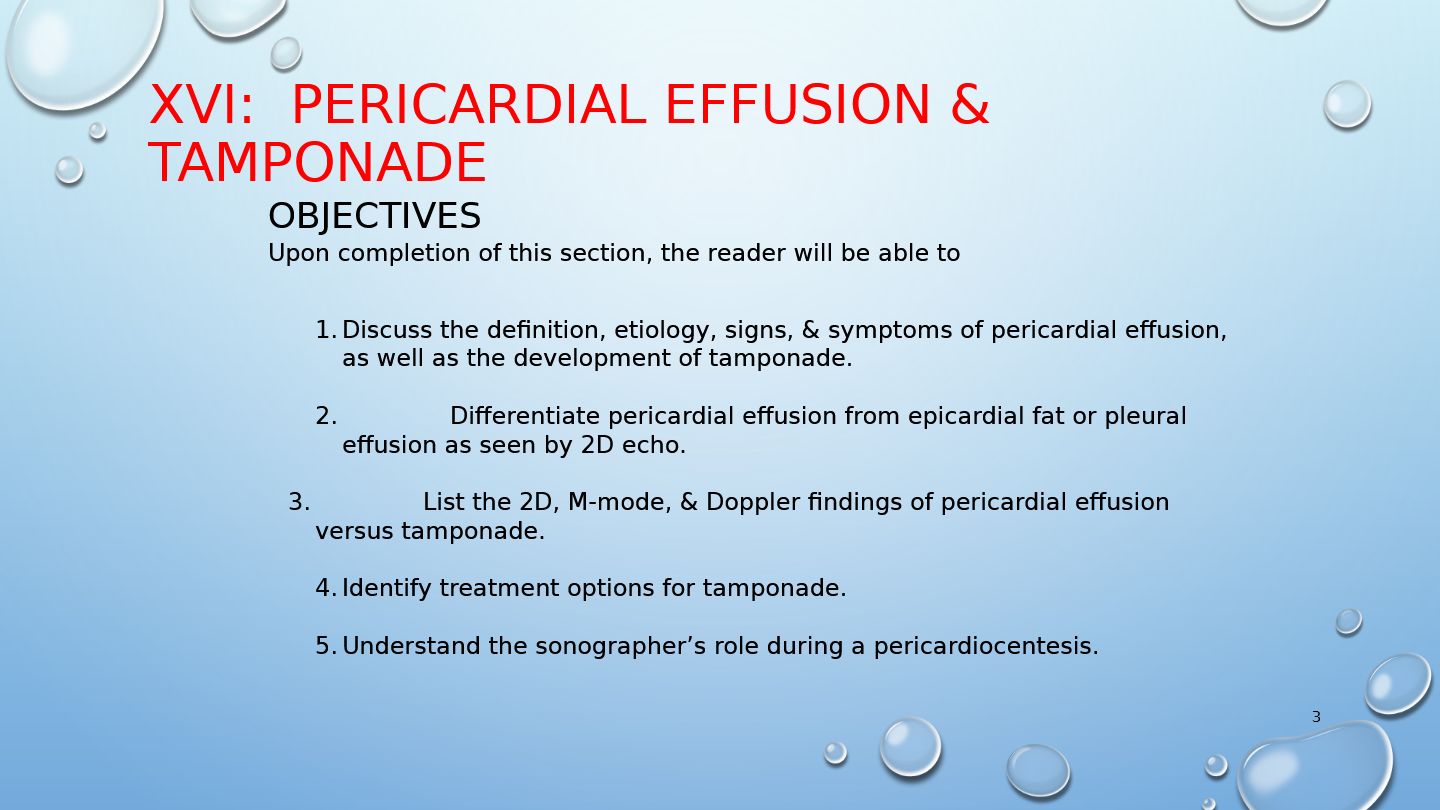 XVI: PERICARDIAL EFFUSION & TAMPONADE

OBJECTIVES

Upon completion of this section, the reader will be able to

1. Discuss the definition, etiology, signs, & symptoms of pericardial effusion, as well as the development of tamponade.

2. Differentiate pericardial effusion from epicardial fat or pleural effusion as seen by 2D echo.

3. List the 2D, M-mode, & Doppler findings of pericardial effusion versus tamponade.

4. Identify treatment options for tamponade.

5. Understand the sonographer’s role during a pericardiocentesis.

3